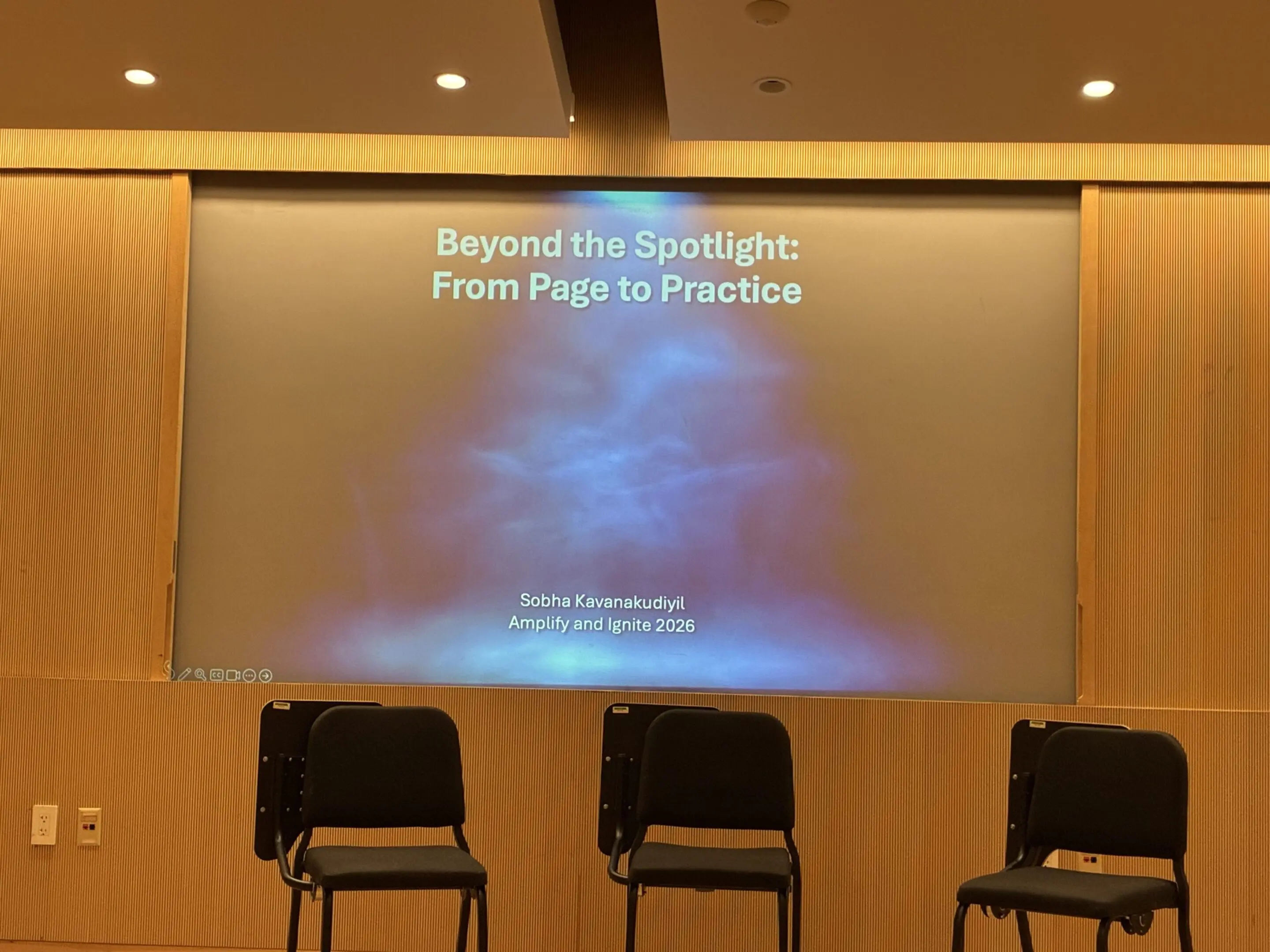 Beyond the Spotlight:
From Page to Practice

Sobha Kavanakudiyil
Amplify and Ignite 2026